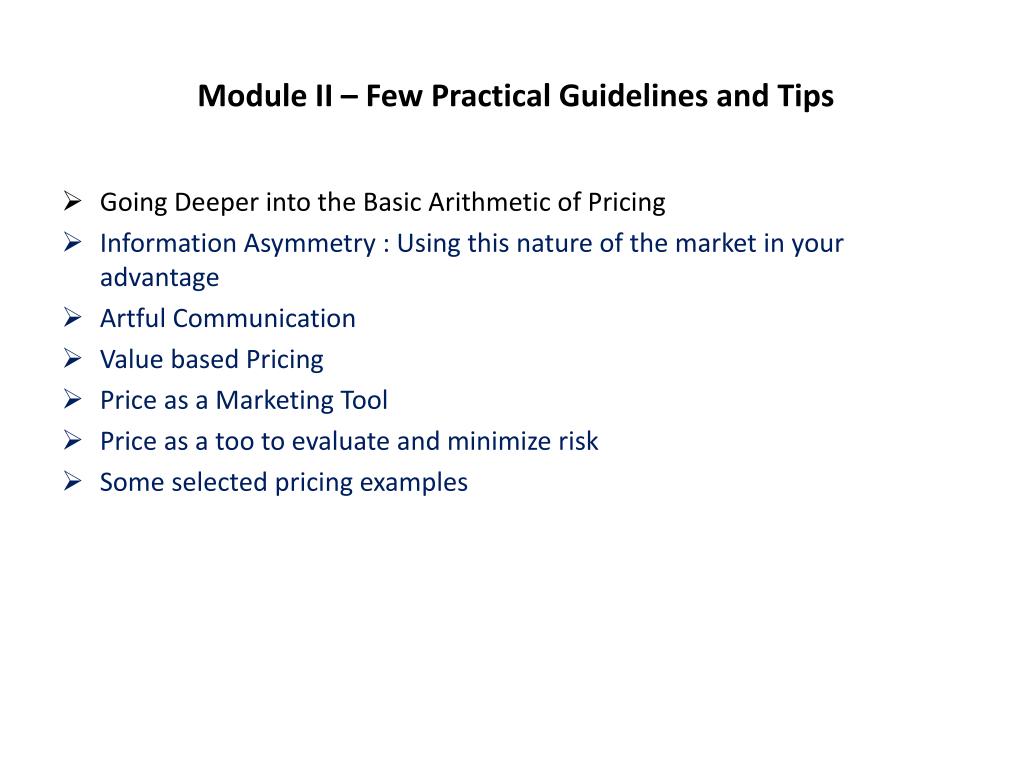 Module II – Few Practical Guidelines and Tips

➢ Going Deeper into the Basic Arithmetic of Pricing
➢ Information Asymmetry : Using this nature of the market in your advantage
➢ Artful Communication
➢ Value based Pricing
➢ Price as a Marketing Tool
➢ Price as a too to evaluate and minimize risk
➢ Some selected pricing examples